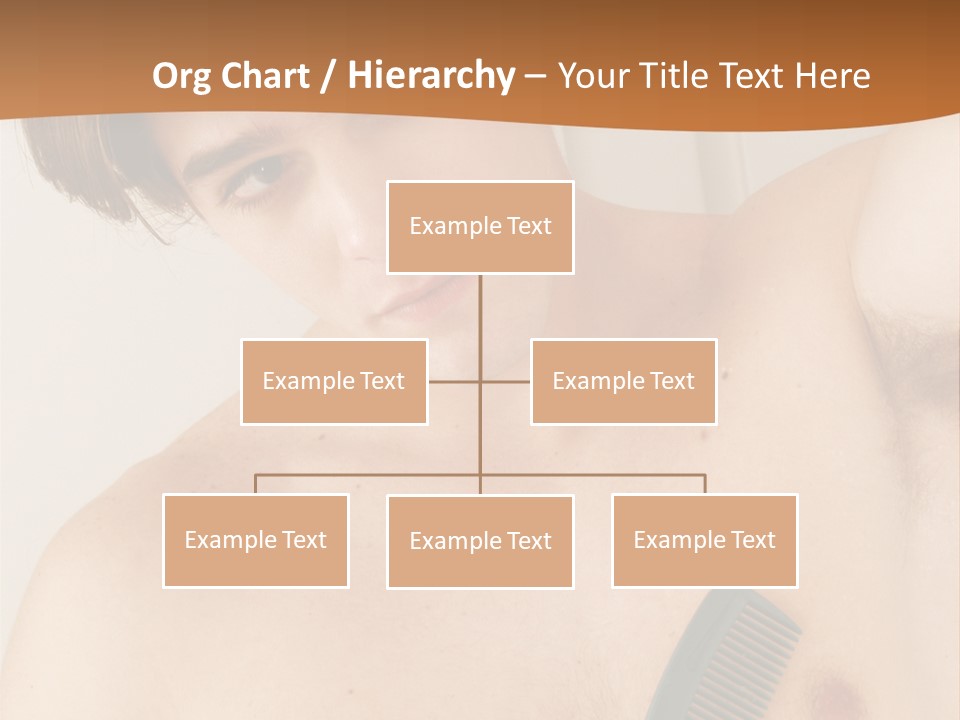 Org Chart / Hierarchy – Your Title Text Here

Example Text

Example Text

Example Text

Example Text

Example Text

Example Text